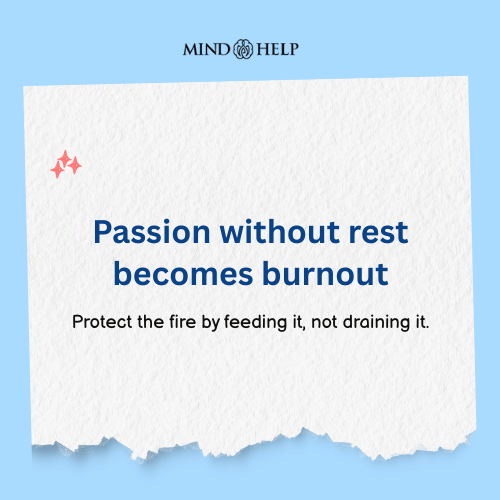 MIND HELP

Passion without rest becomes burnout

Protect the fire by feeding it, not draining it.